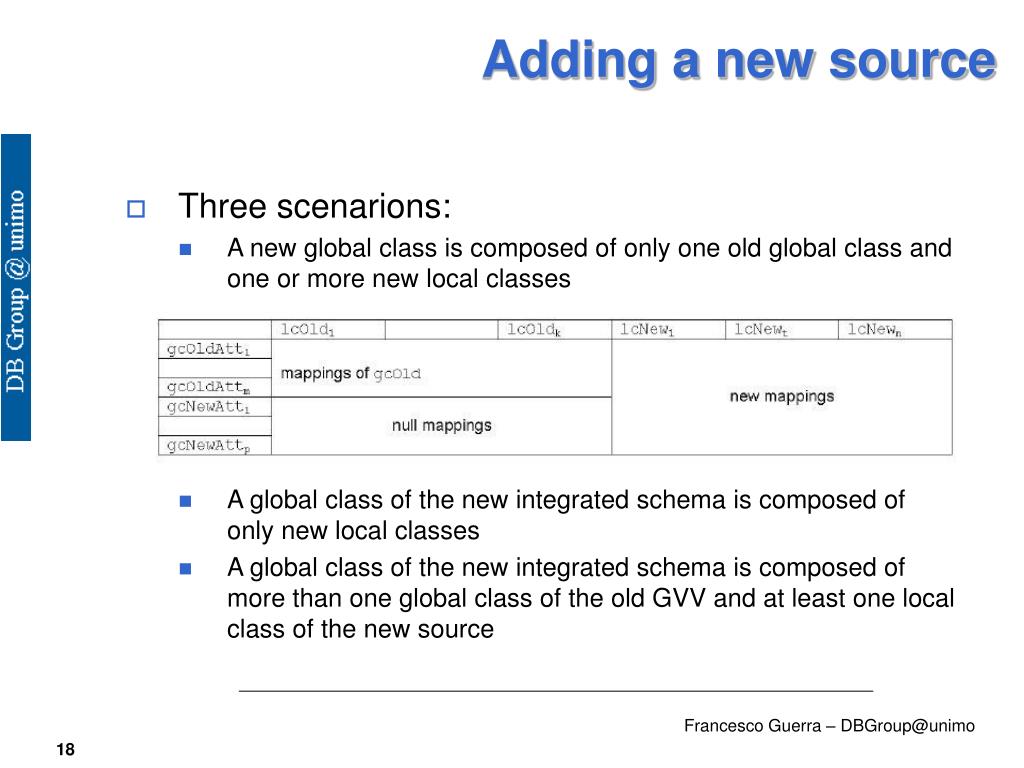 Adding a new source

DB Group @ unimo

Three scenarions:

A new global class is composed of only one old global class and one or more new local classes

| | $lcOld_1$ | | $lcOld_k$ | $lcNew_1$ | $lcNew_t$ | $lcNew_n$ |
|---|---|---|---|---|---|---|
| $gcOldAtt_1$ | mappings of gcOld | | | new mappings | | |
| | | | | | | |
| $gcOldAtt_m$ | | | | | | |
| $gcNewAtt_1$ | null mappings | | | | | |
| | | | | | | |
| $gcNewAtt_p$ | | | | | | |

A global class of the new integrated schema is composed of only new local classes

A global class of the new integrated schema is composed of more than one global class of the old GVV and at least one local class of the new source

Francesco Guerra – DBGroup@unimo

18